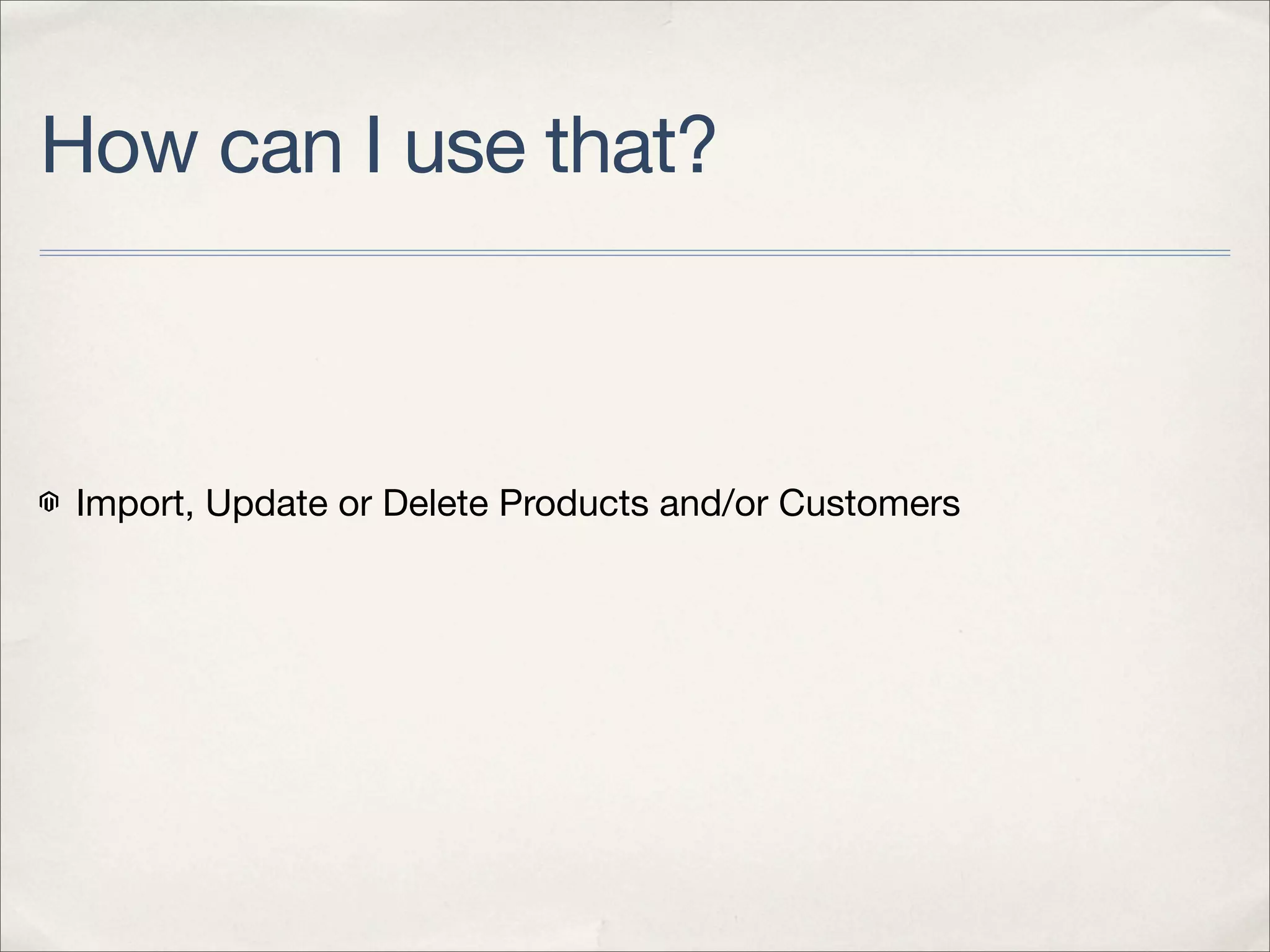 How can I use that?

Import, Update or Delete Products and/or Customers